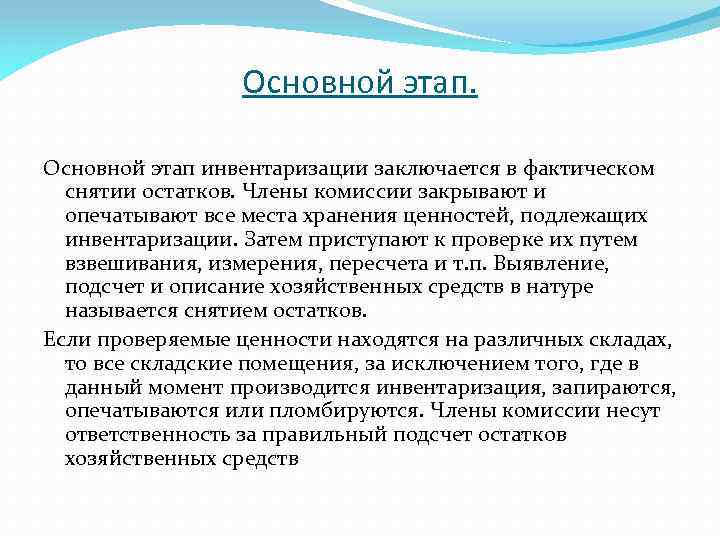 Основной этап.

Основной этап инвентаризации заключается в фактическом снятии остатков. Члены комиссии закрывают и опечатывают все места хранения ценностей, подлежащих инвентаризации. Затем приступают к проверке их путем взвешивания, измерения, пересчета и т.п. Выявление, подсчет и описание хозяйственных средств в натуре называется снятием остатков.

Если проверяемые ценности находятся на различных складах, то все складские помещения, за исключением того, где в данный момент производится инвентаризация, запираются, опечатываются или пломбируются. Члены комиссии несут ответственность за правильный подсчет остатков хозяйственных средств